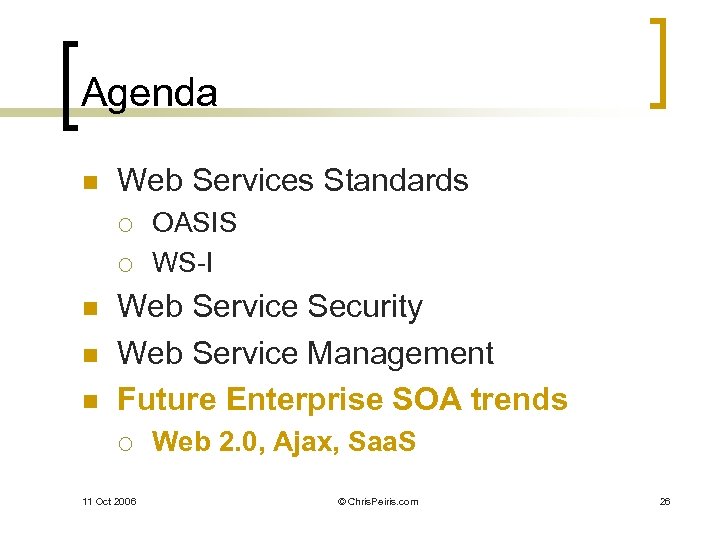 Agenda

- Web Services Standards
  - OASIS
  - WS-I
- Web Service Security
- Web Service Management
- Future Enterprise SOA trends
  - Web 2.0, Ajax, SaaS

11 Oct 2006

© ChrisPeiris.com

26